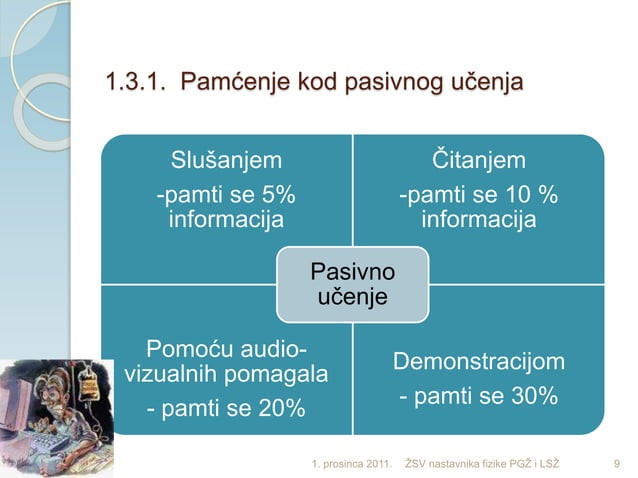 1.3.1. Pamćenje kod pasivnog učenja

Slušanjem
-pamti se 5% informacija

Čitanjem
-pamti se 10 % informacija

Pasivno učenje

Pomoću audio-vizualnih pomagala
- pamti se 20%

Demonstracijom
- pamti se 30%

1. prosinca 2011. ŽSV nastavnika fizike PGŽ i LSŽ 9